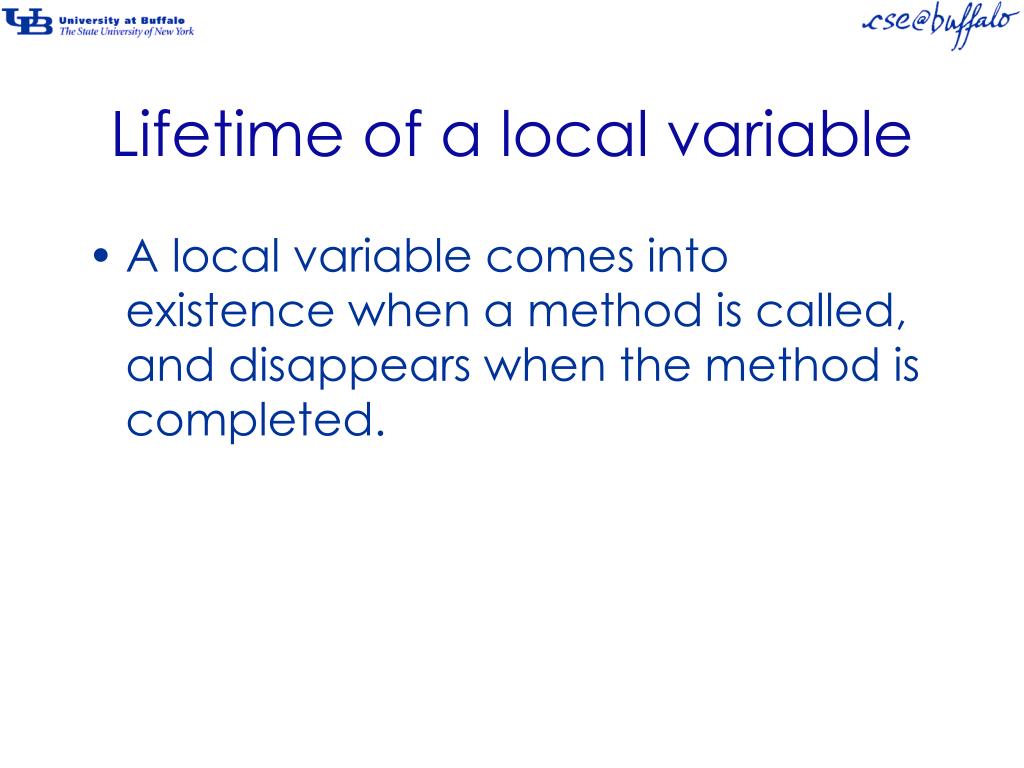 UB University at Buffalo
The State University of New York

cse@buffalo

Lifetime of a local variable

• A local variable comes into existence when a method is called, and disappears when the method is completed.